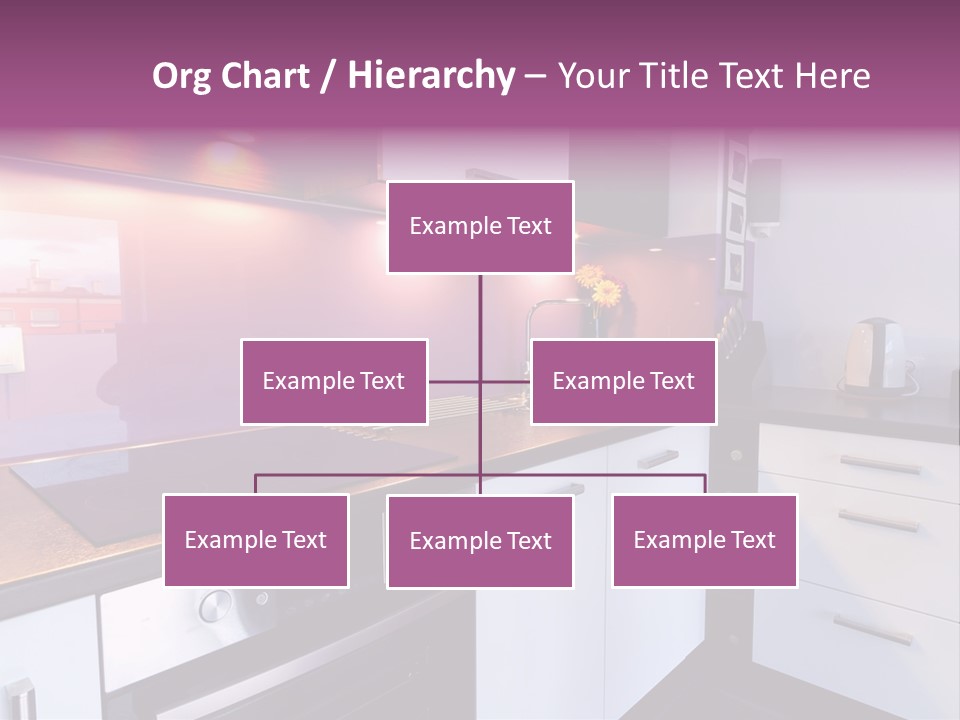 Org Chart / Hierarchy – Your Title Text Here

Example Text

Example Text

Example Text

Example Text

Example Text

Example Text